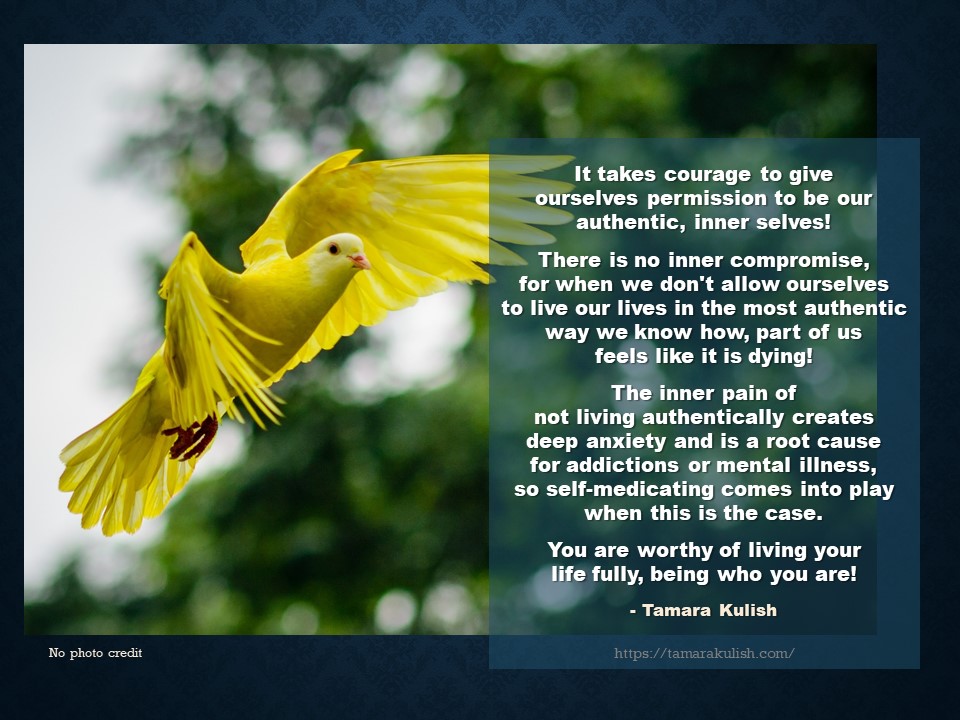 It takes courage to give ourselves permission to be our authentic, inner selves!

There is no inner compromise, for when we don't allow ourselves to live our lives in the most authentic way we know how, part of us feels like it is dying!

The inner pain of not living authentically creates deep anxiety and is a root cause for addictions or mental illness, so self-medicating comes into play when this is the case.

You are worthy of living your life fully, being who you are!

- Tamara Kulish

No photo credit

https://tamarakulish.com/